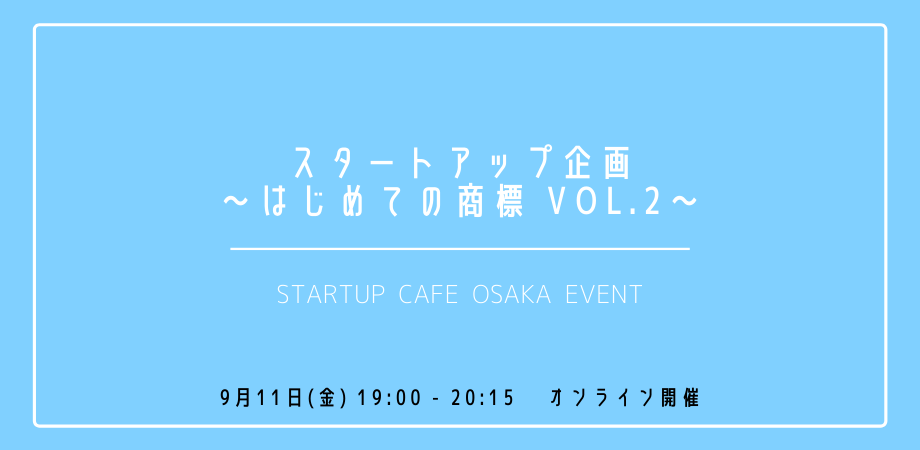 スタートアップ企画
〜はじめての商標 VOL.2〜

STARTUP CAFE OSAKA EVENT

9月11日(金) 19:00 - 20:15 オンライン開催